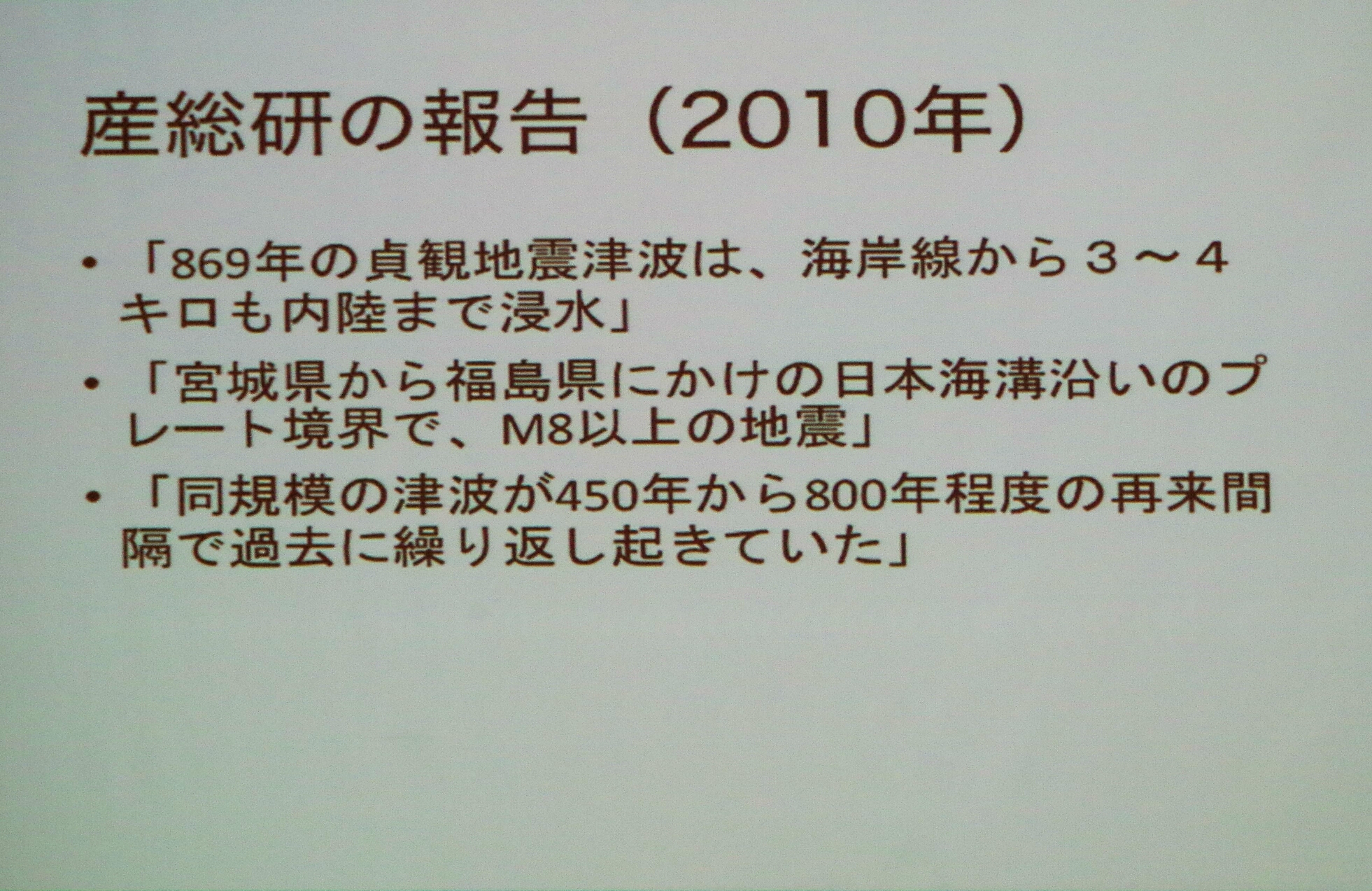 産総研の報告（2010年）

• 「869年の貞観地震津波は、海岸線から３～４キロも内陸まで浸水」

• 「宮城県から福島県にかけの日本海溝沿いのプレート境界で、M8以上の地震」

• 「同規模の津波が450年から800年程度の再来間隔で過去に繰り返し起きていた」